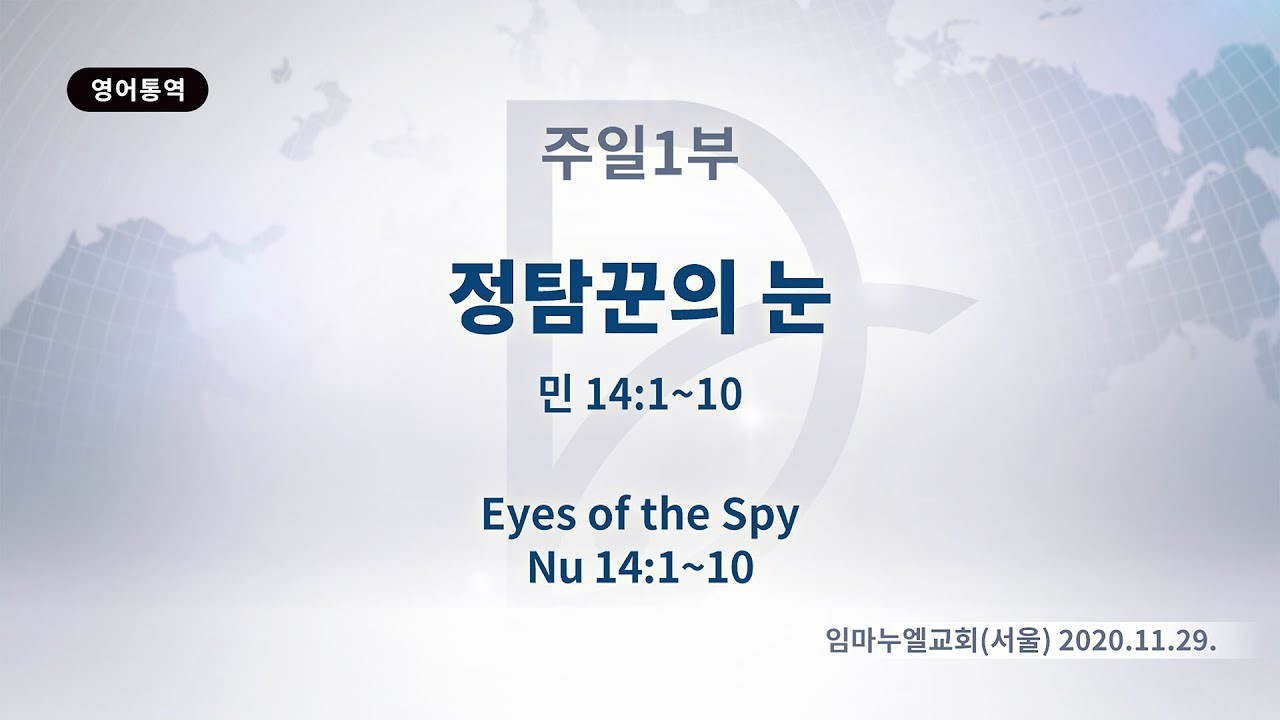 영어통역

주일1부

정탐꾼의 눈

민 14:1~10

Eyes of the Spy
Nu 14:1~10

임마누엘교회(서울) 2020.11.29.